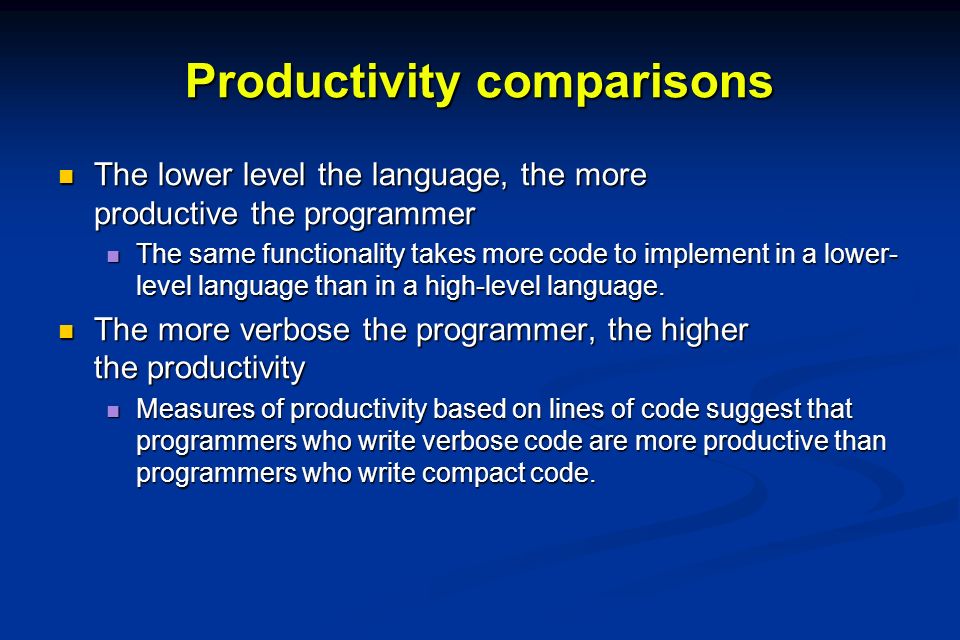 Productivity comparisons

The lower level the language, the more productive the programmer

The same functionality takes more code to implement in a lower-level language than in a high-level language.

The more verbose the programmer, the higher the productivity

Measures of productivity based on lines of code suggest that programmers who write verbose code are more productive than programmers who write compact code.